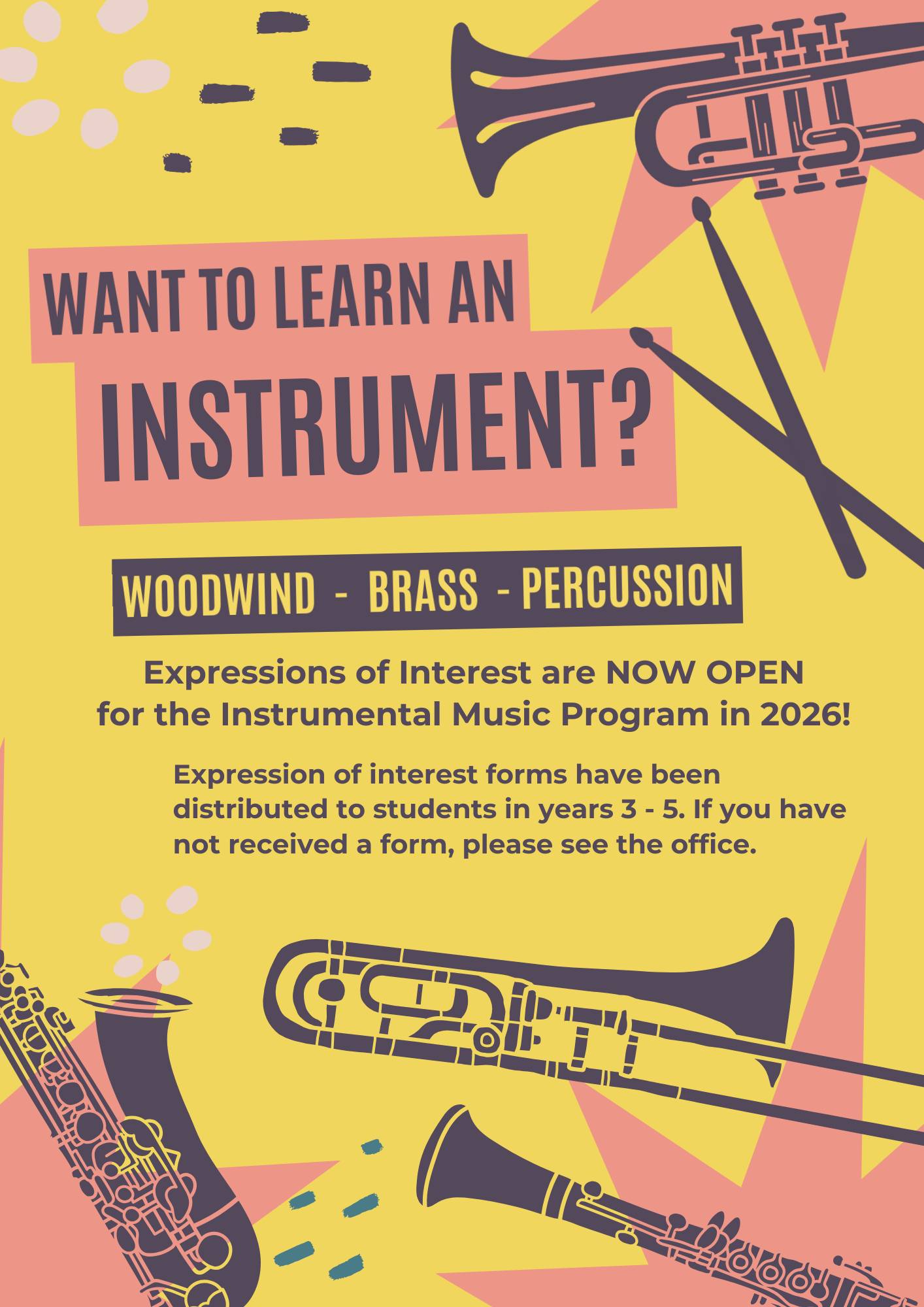 WANT TO LEARN AN
INSTRUMENT?

WOODWIND - BRASS - PERCUSSION

Expressions of Interest are NOW OPEN for the Instrumental Music Program in 2026!

Expression of interest forms have been distributed to students in years 3 - 5. If you have not received a form, please see the office.